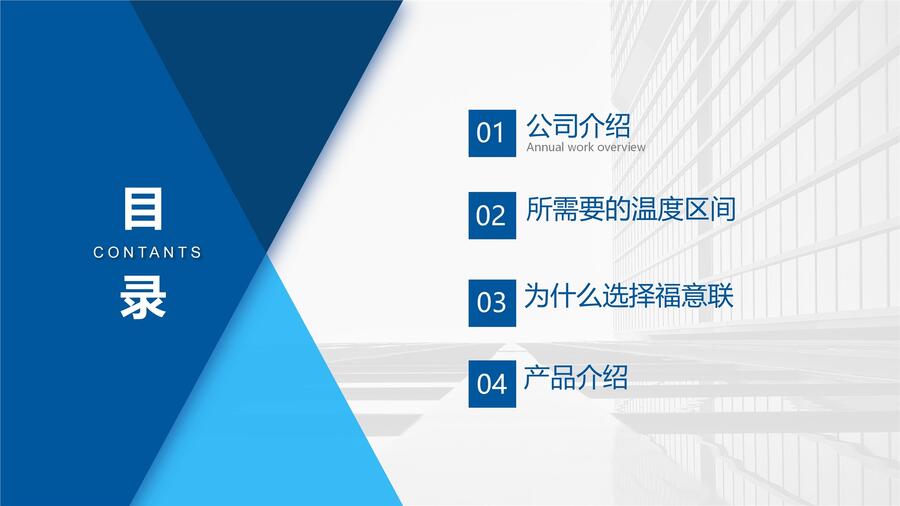 目
CONTANTS
录

01 公司介绍
Annual work overview

02 所需要的温度区间

03 为什么选择福意联

04 产品介绍